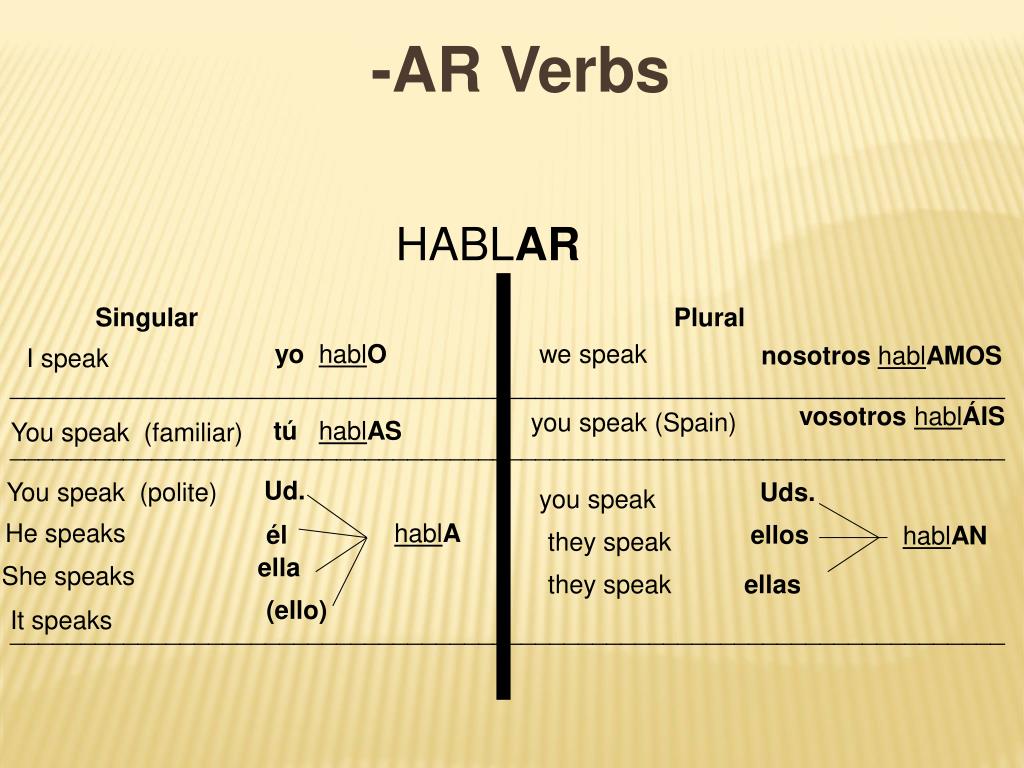 -AR Verbs

HABLAR

Singular

I speak yo hablO

You speak (familiar) tú hablAS

You speak (polite) Ud.
He speaks él hablA
She speaks ella
It speaks (ello)

Plural

we speak nosotros hablAMOS

you speak (Spain) vosotros hablÁIS

you speak Uds.
they speak ellos hablAN
they speak ellas